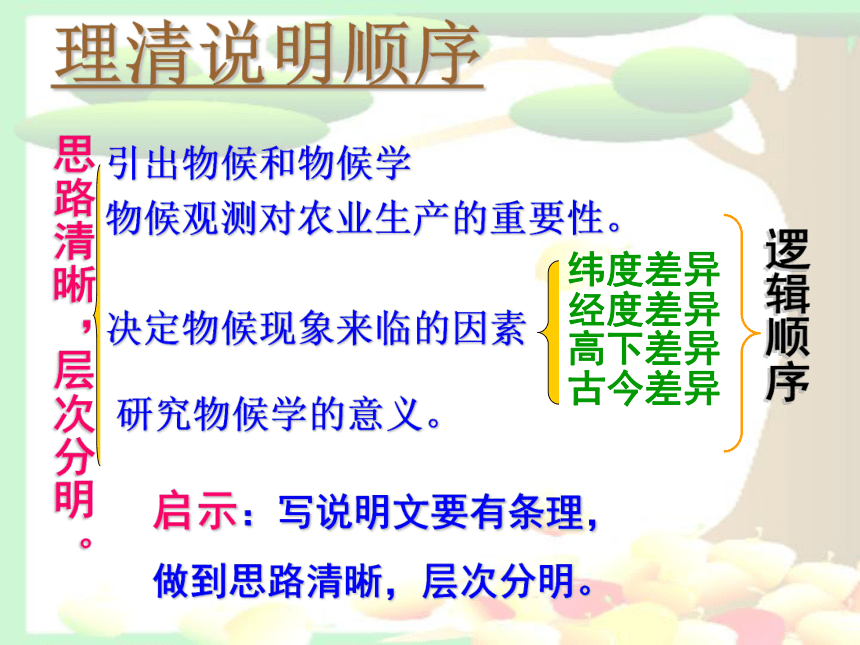 理清说明顺序

思路清晰，层次分明。

引出物候和物候学

物候观测对农业生产的重要性。

决定物候现象来临的因素

纬度差异
经度差异
高下差异
古今差异

研究物候学的意义。

逻辑顺序

启示：写说明文要有条理，做到思路清晰，层次分明。